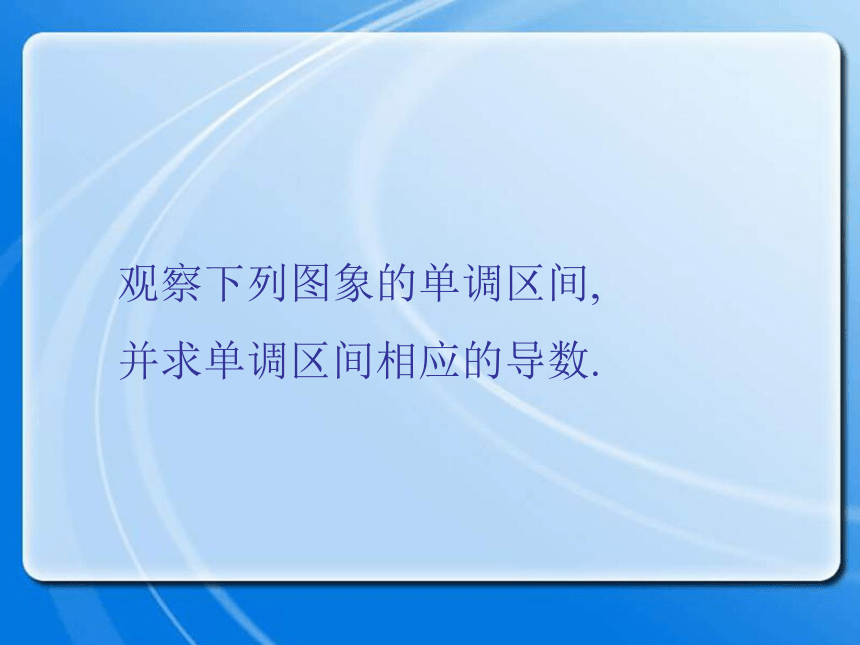 观察下列图象的单调区间,
并求单调区间相应的导数.